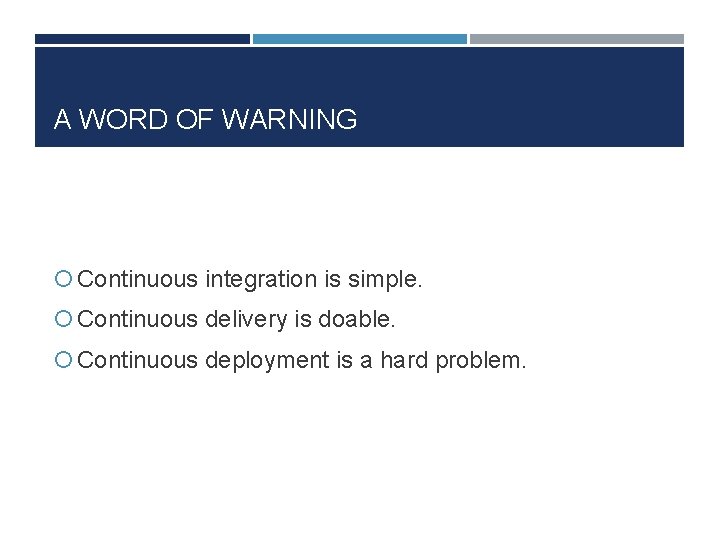 A WORD OF WARNING

Continuous integration is simple.

Continuous delivery is doable.

Continuous deployment is a hard problem.